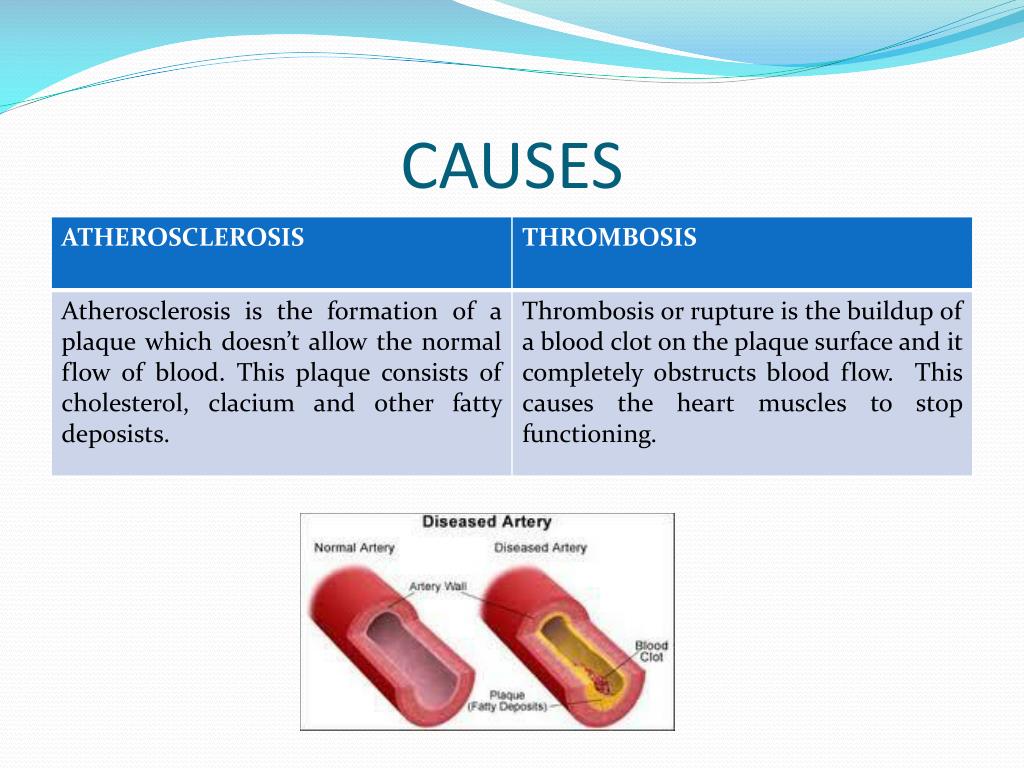 CAUSES

| ATHEROSCLEROSIS | THROMBOSIS |
|---|---|
| Atherosclerosis is the formation of a plaque which doesn't allow the normal flow of blood. This plaque consists of cholesterol, clacium and other fatty deposists. | Thrombosis or rupture is the buildup of a blood clot on the plaque surface and it completely obstructs blood flow. This causes the heart muscles to stop functioning. |

Diseased Artery
Normal Artery
Diseased Artery
Artery Wall
Blood Clot
Plaque (Fatty Deposits)